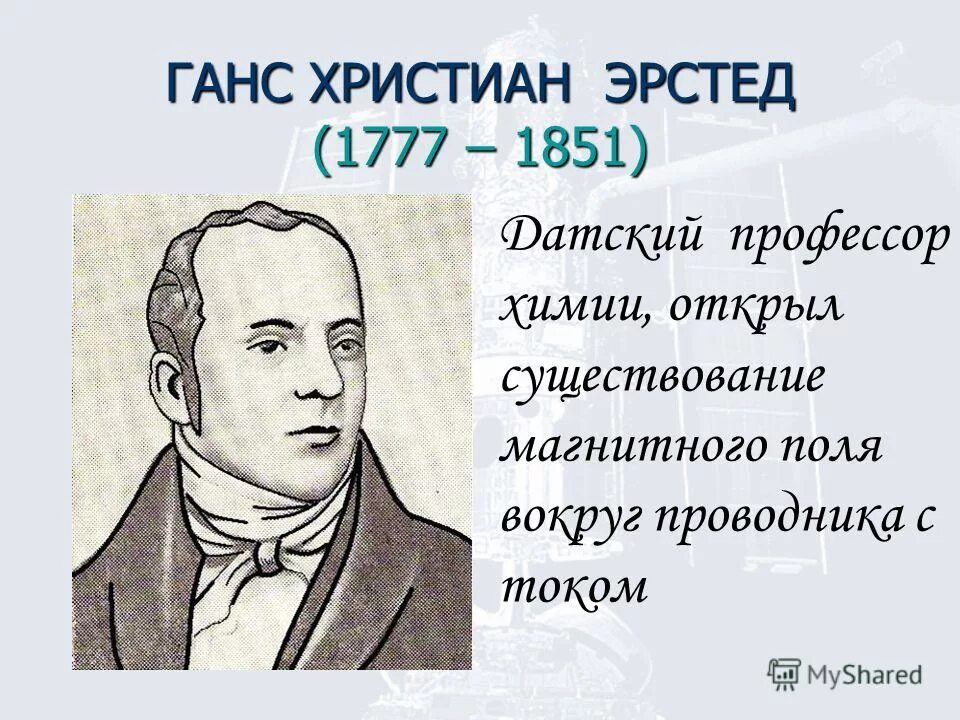 ГАНС ХРИСТИАН ЭРСТЕД
(1777 – 1851)

Датский профессор химии, открыл существование магнитного поля вокруг проводника с током

MyShared